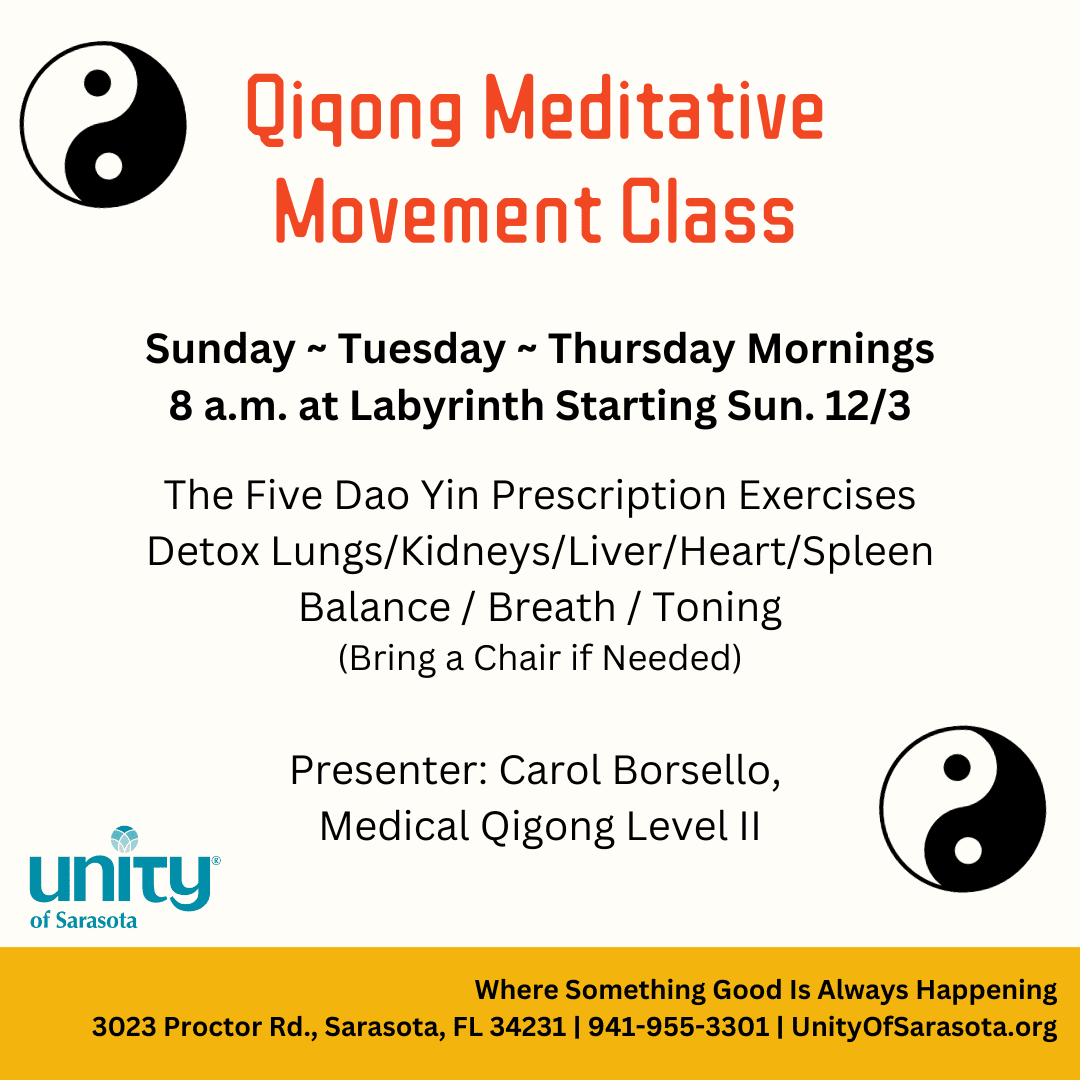 Qigong Meditative Movement Class

Sunday ~ Tuesday ~ Thursday Mornings
8 a.m. at Labyrinth Starting Sun. 12/3

The Five Dao Yin Prescription Exercises
Detox Lungs/Kidneys/Liver/Heart/Spleen
Balance / Breath / Toning
(Bring a Chair if Needed)

Presenter: Carol Borsello,
Medical Qigong Level II

unity®
of Sarasota

Where Something Good Is Always Happening
3023 Proctor Rd., Sarasota, FL 34231 | 941-955-3301 | UnityOfSarasota.org